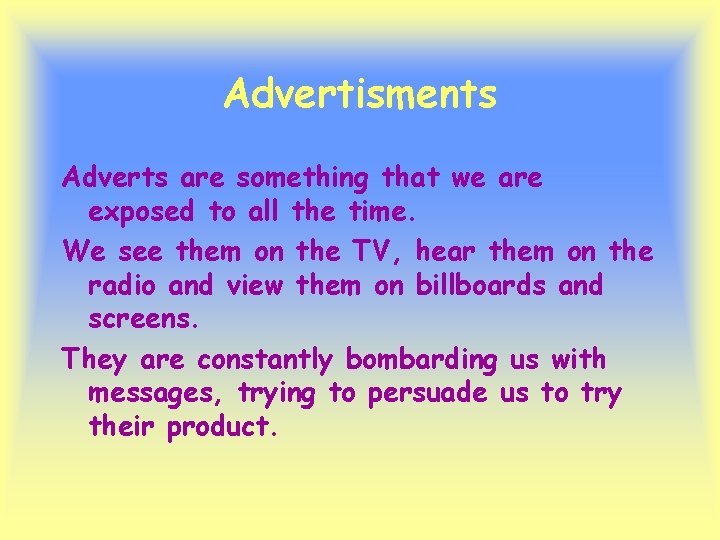 Advertisments

Adverts are something that we are exposed to all the time.

We see them on the TV, hear them on the radio and view them on billboards and screens.

They are constantly bombarding us with messages, trying to persuade us to try their product.